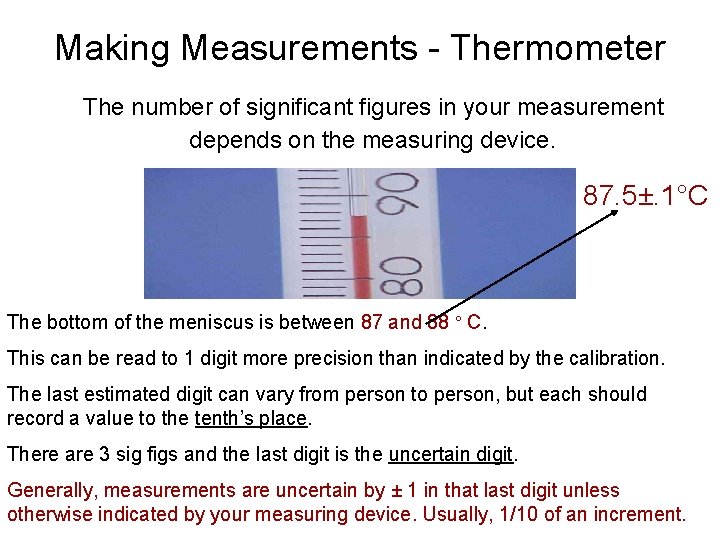 Making Measurements - Thermometer

The number of significant figures in your measurement depends on the measuring device.

90

80

87.5±.1°C

The bottom of the meniscus is between 87 and 88 ° C.

This can be read to 1 digit more precision than indicated by the calibration.

The last estimated digit can vary from person to person, but each should record a value to the tenth's place.

There are 3 sig figs and the last digit is the uncertain digit.

Generally, measurements are uncertain by ± 1 in that last digit unless otherwise indicated by your measuring device. Usually, 1/10 of an increment.